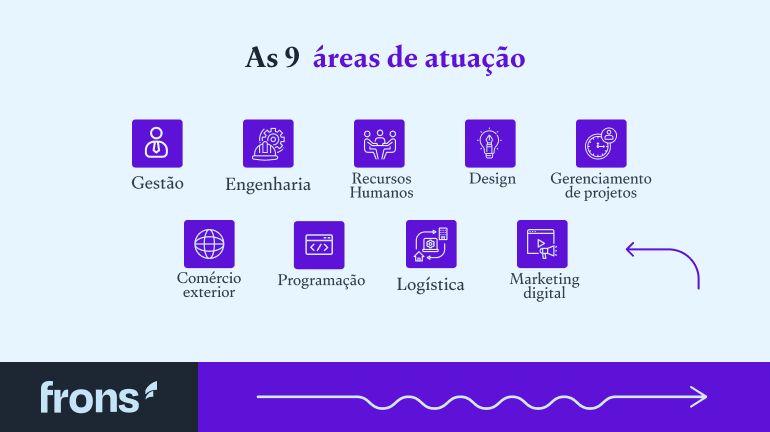 As 9 áreas de atuação

Gestão

Engenharia

Recursos Humanos

Design

Gerenciamento de projetos

Comércio exterior

Programação

Logística

Marketing digital

frons